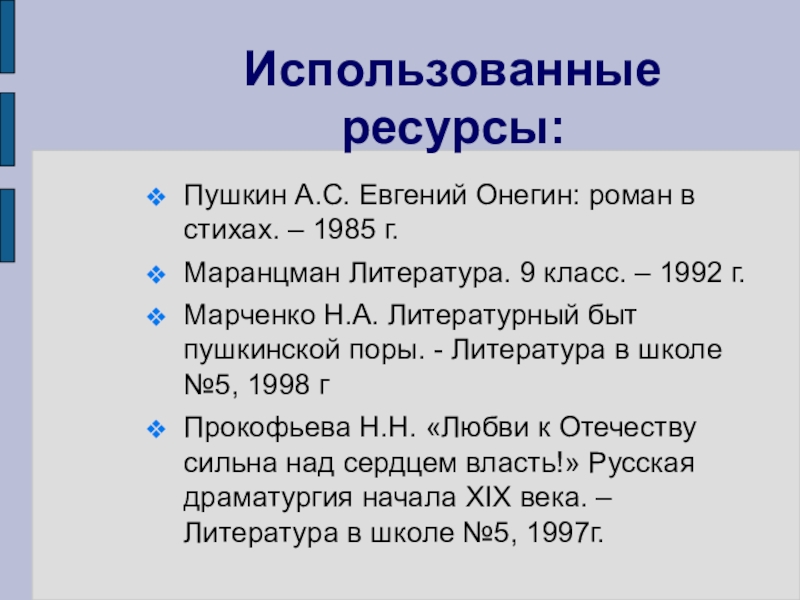 Использованные ресурсы:

❖ Пушкин А.С. Евгений Онегин: роман в стихах. – 1985 г.

❖ Маранцман Литература. 9 класс. – 1992 г.

❖ Марченко Н.А. Литературный быт пушкинской поры. - Литература в школе №5, 1998 г

❖ Прокофьева Н.Н. «Любви к Отечеству сильна над сердцем власть!» Русская драматургия начала XIX века. – Литература в школе №5, 1997г.